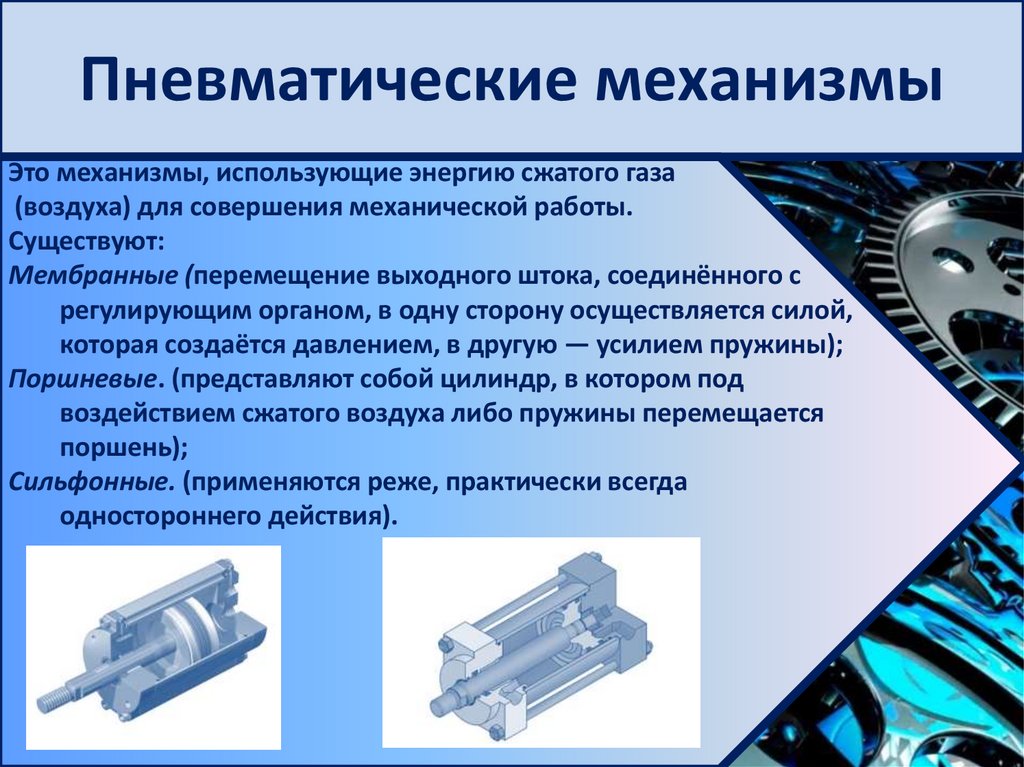 Пневматические механизмы

Это механизмы, использующие энергию сжатого газа (воздуха) для совершения механической работы.

Существуют:

Мембранные (перемещение выходного штока, соединённого с регулирующим органом, в одну сторону осуществляется силой, которая создаётся давлением, в другую — усилием пружины);

Поршневые. (представляют собой цилиндр, в котором под воздействием сжатого воздуха либо пружины перемещается поршень);

Сильфонные. (применяются реже, практически всегда одностороннего действия).